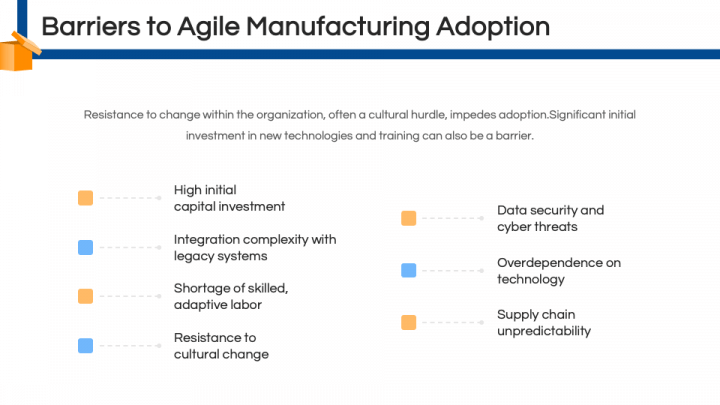 Barriers to Agile Manufacturing Adoption

Resistance to change within the organization, often a cultural hurdle, impedes adoption.Significant initial investment in new technologies and training can also be a barrier.

High initial capital investment

Integration complexity with legacy systems

Shortage of skilled, adaptive labor

Resistance to cultural change

Data security and cyber threats

Overdependence on technology

Supply chain unpredictability